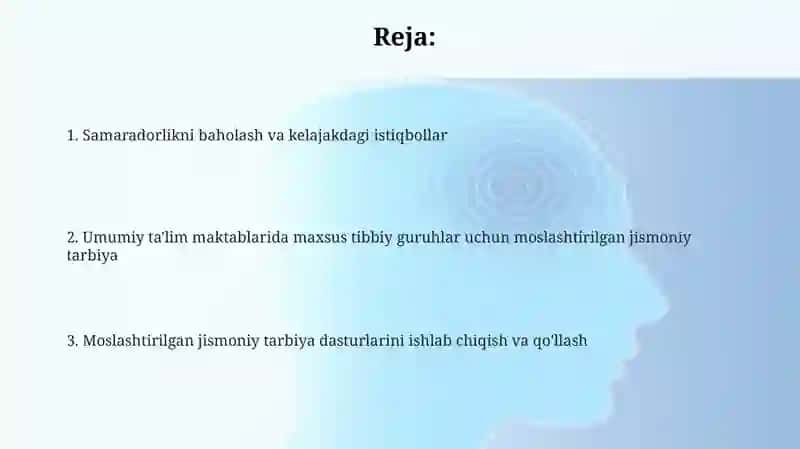 Reja:

1. Samaradorlikni baholash va kelajakdagi istiqbollar

2. Umumiy ta'lim maktablarida maxsus tibbiy guruhlar uchun moslashtirilgan jismoniy tarbiya

3. Moslashtirilgan jismoniy tarbiya dasturlarini ishlab chiqish va qo'llash